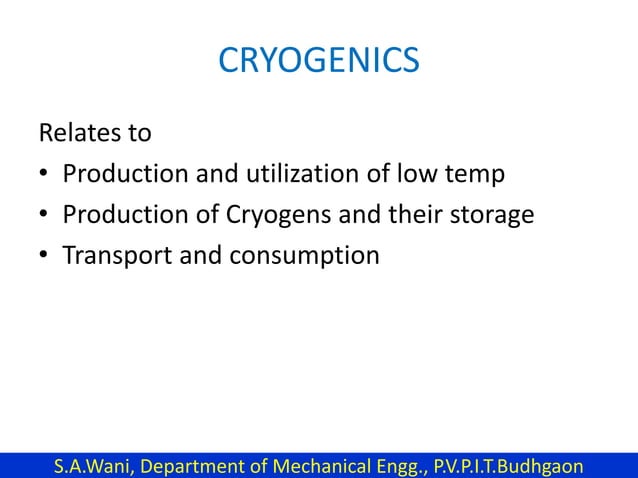 CRYOGENICS

Relates to

• Production and utilization of low temp
• Production of Cryogens and their storage
• Transport and consumption

S.A.Wani, Department of Mechanical Engg., P.V.P.I.T.Budhgaon